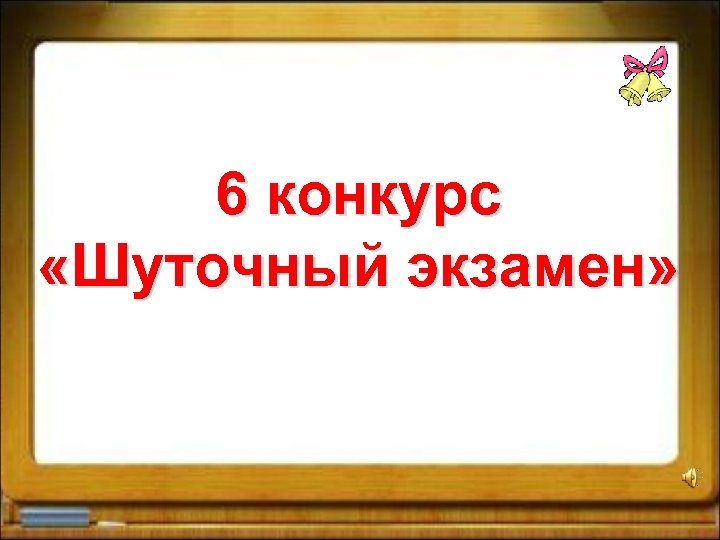 6 конкурс
«Шуточный экзамен»